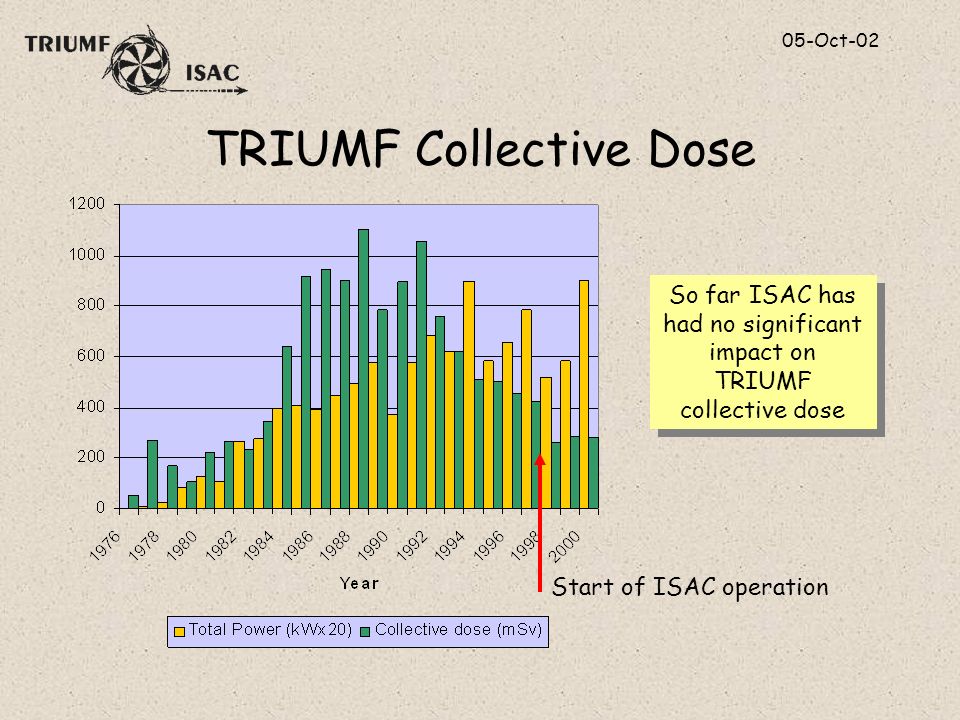 TRIUMF ISAC

05-Oct-02

TRIUMF Collective Dose

1200
1000
800
600
400
200
0

1976 1978 1980 1982 1984 1986 1988 1990 1992 1994 1996 1998 2000

Year

Total Power (kWx20) Collective dose (mSv)

So far ISAC has had no significant impact on TRIUMF collective dose

Start of ISAC operation